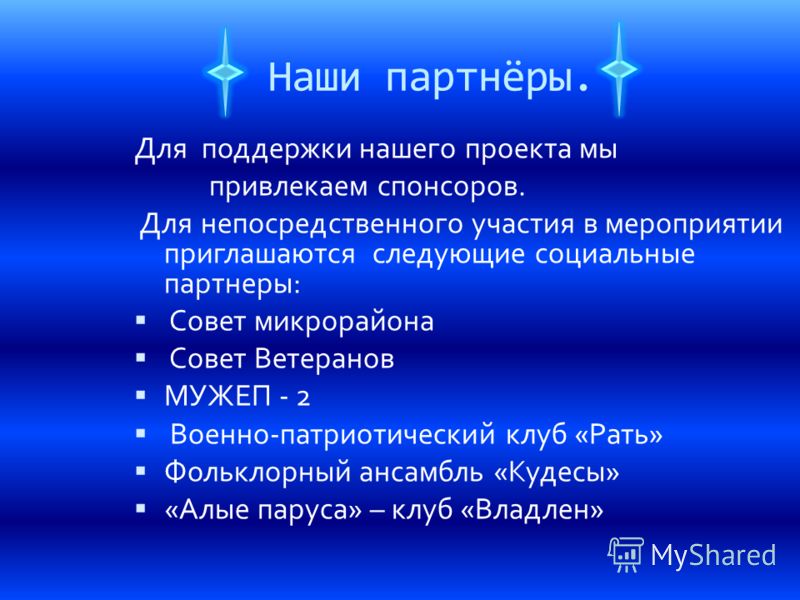 Наши партнёры.

Для поддержки нашего проекта мы привлекаем спонсоров.

Для непосредственного участия в мероприятии приглашаются следующие социальные партнеры:

▪ Совет микрорайона
▪ Совет Ветеранов
▪ МУЖЕП - 2
▪ Военно-патриотический клуб «Рать»
▪ Фольклорный ансамбль «Кудесы»
▪ «Алые паруса» – клуб «Владлен»

MyShared